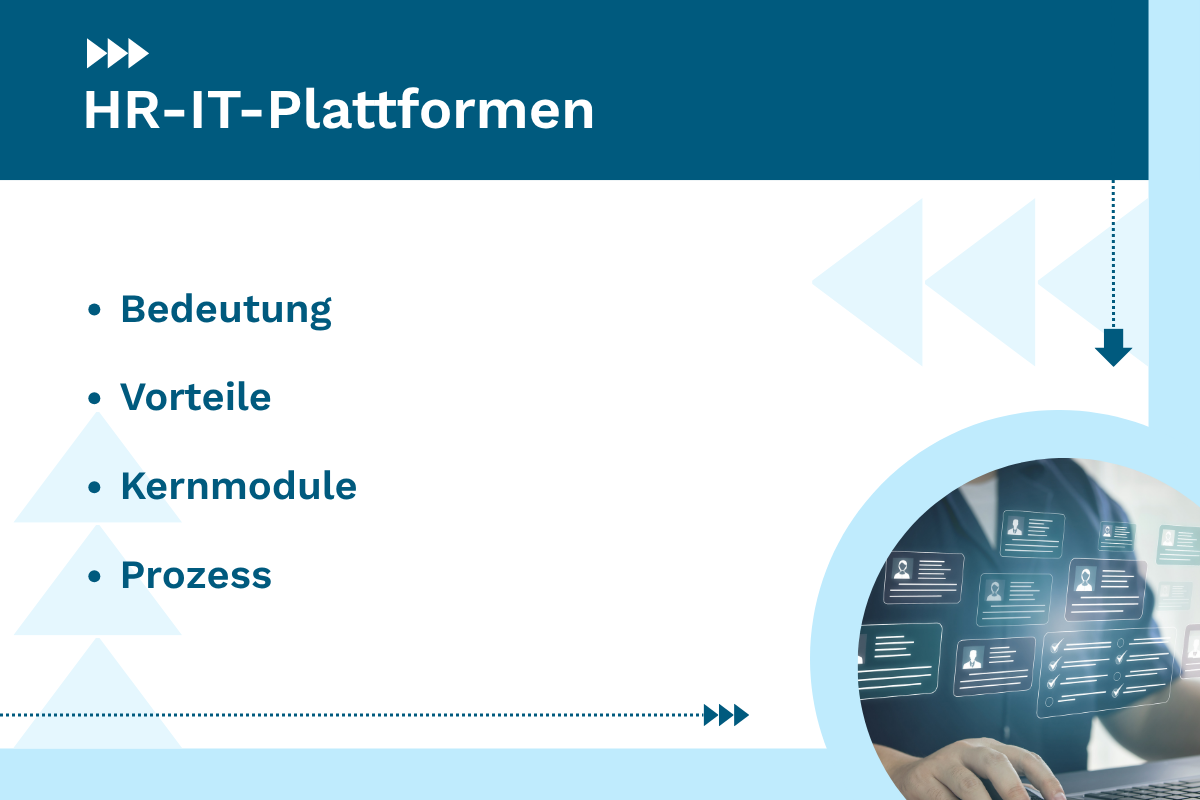 HR-IT-Plattformen

• Bedeutung
• Vorteile
• Kernmodule
• Prozess